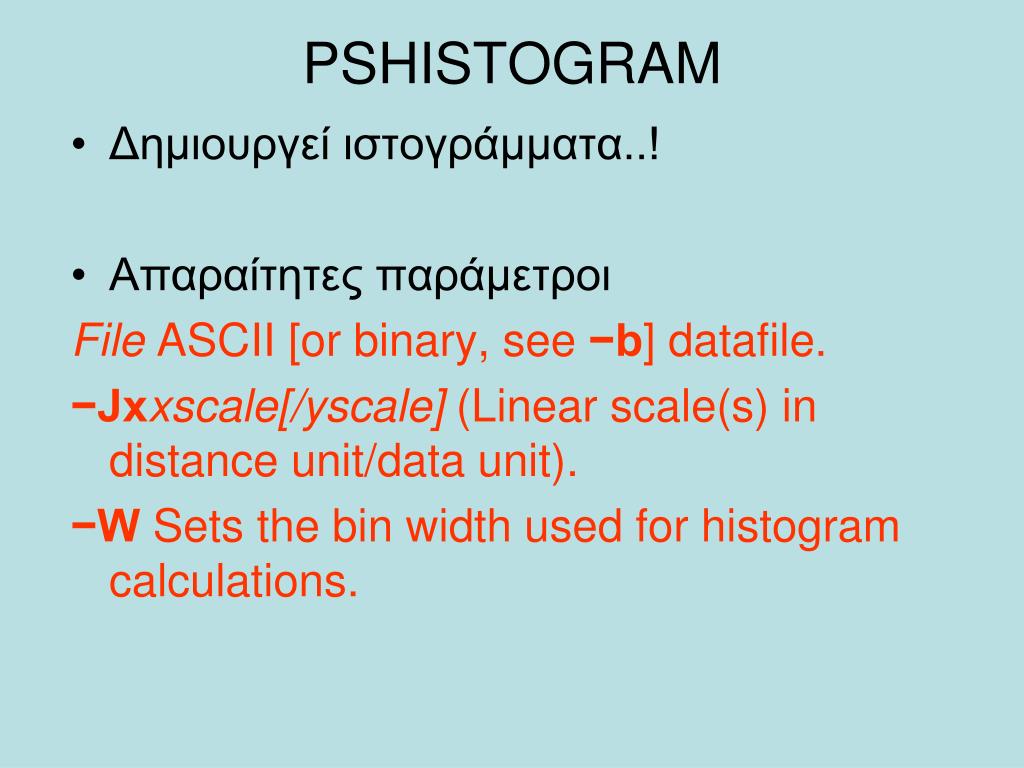 PSHISTOGRAM

• Δημιουργεί ιστογράμματα..!

• Απαραίτητες παράμετροι

File ASCII [or binary, see −b] datafile.

−Jxxscale[/yscale] (Linear scale(s) in distance unit/data unit).

−W Sets the bin width used for histogram calculations.